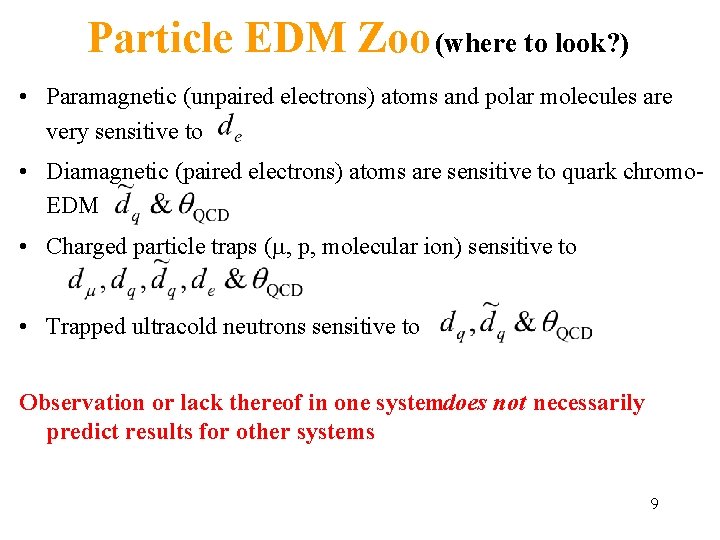 Particle EDM Zoo (where to look?)

• Paramagnetic (unpaired electrons) atoms and polar molecules are very sensitive to $d_e$

• Diamagnetic (paired electrons) atoms are sensitive to quark chromo-EDM $\tilde{d}_q$ & $\theta_{QCD}$

• Charged particle traps (μ, p, molecular ion) sensitive to $d_\mu, d_q, \tilde{d}_q, d_e$ & $\theta_{QCD}$

• Trapped ultracold neutrons sensitive to $d_q, \tilde{d}_q$ & $\theta_{QCD}$

Observation or lack thereof in one systemdoes not necessarily predict results for other systems

9